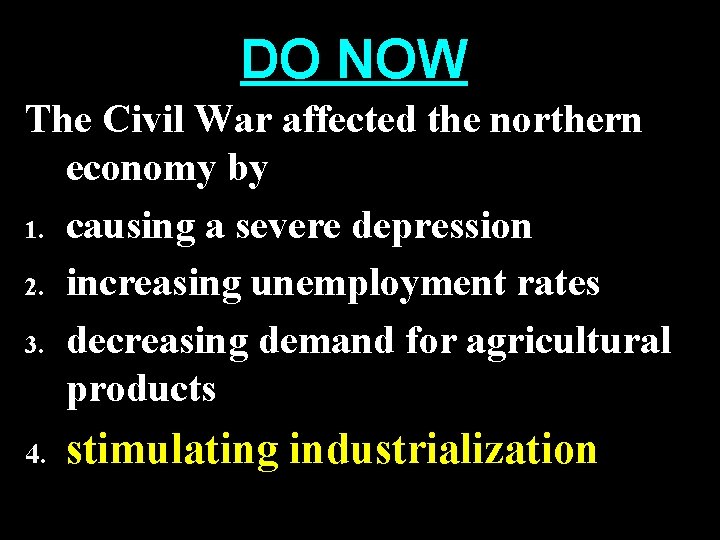 DO NOW

The Civil War affected the northern economy by

1. causing a severe depression
2. increasing unemployment rates
3. decreasing demand for agricultural products
4. stimulating industrialization